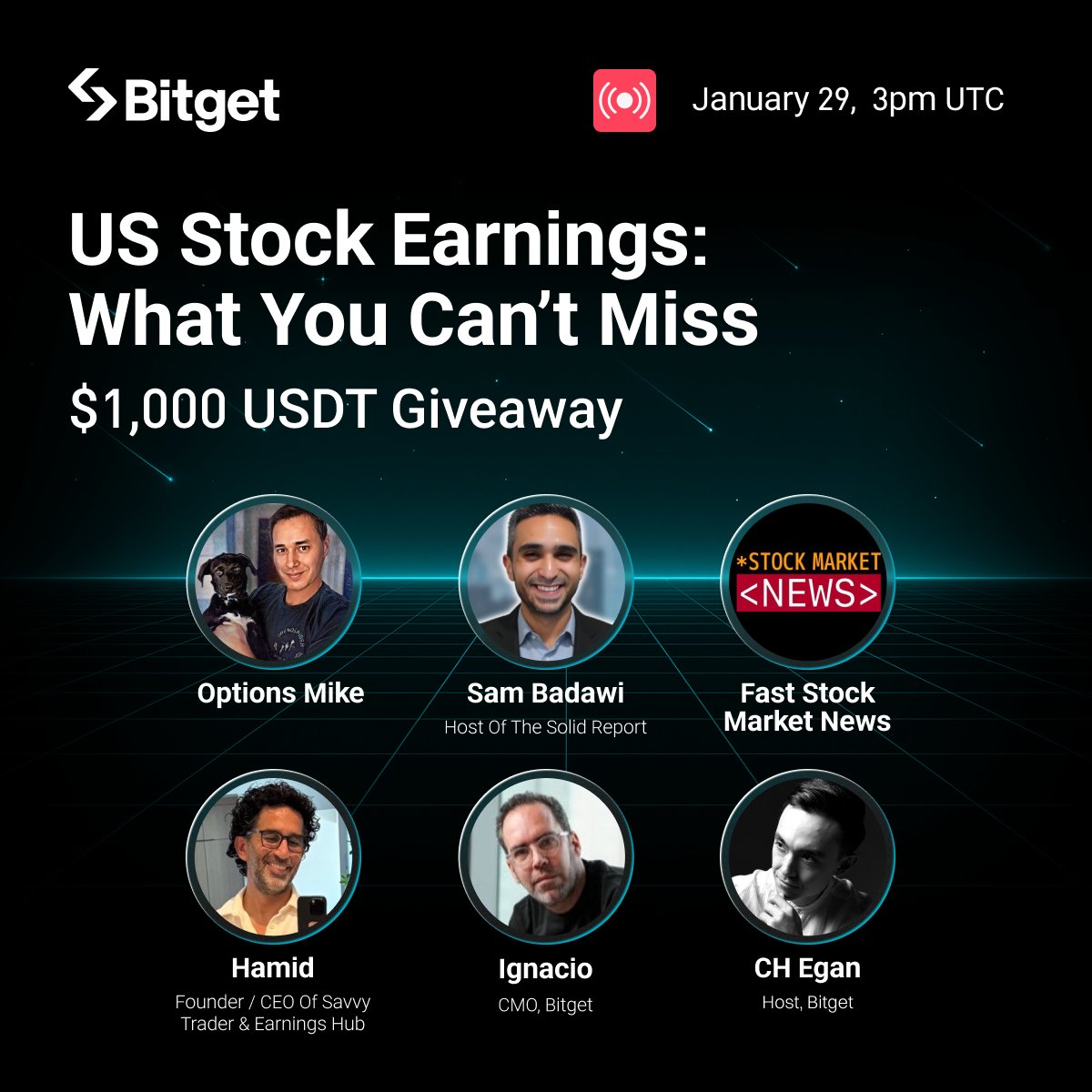 Bitget

January 29, 3pm UTC

US Stock Earnings: What You Can't Miss

$1,000 USDT Giveaway

*STOCK MARKET <NEWS>

Options Mike

Sam Badawi
Host Of The Solid Report

Fast Stock Market News

Hamid
Founder / CEO Of Savvy Trader & Earnings Hub

Ignacio
CMO, Bitget

CH Egan
Host, Bitget